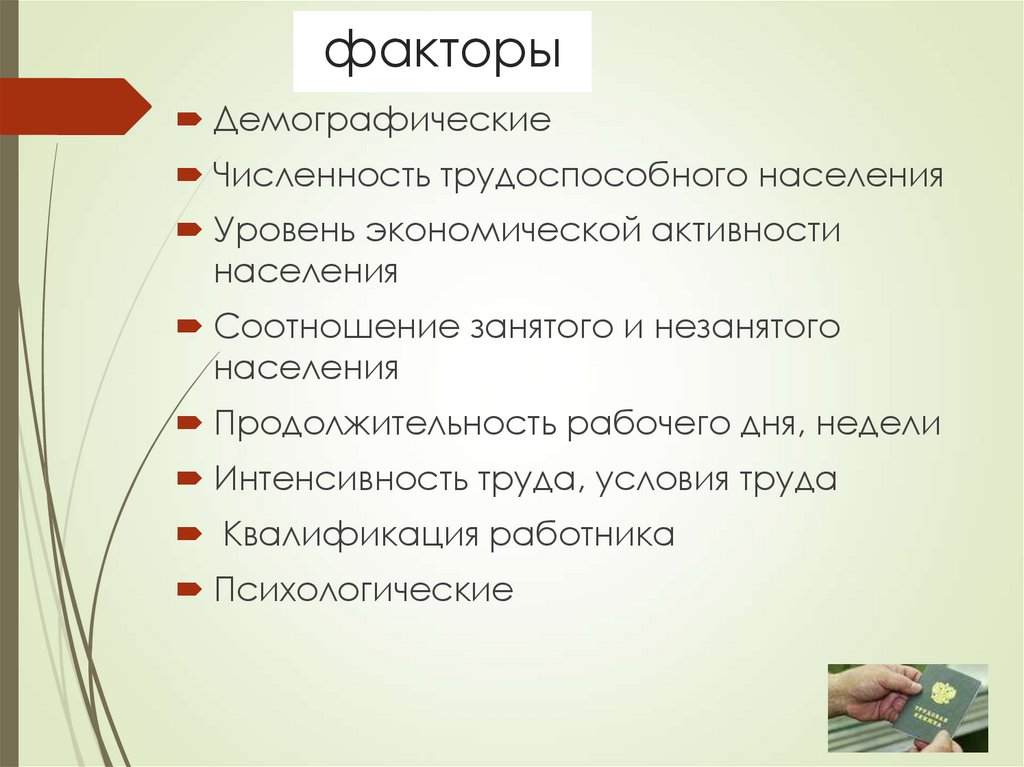 факторы

Демографические

Численность трудоспособного населения

Уровень экономической активности населения

Соотношение занятого и незанятого населения

Продолжительность рабочего дня, недели

Интенсивность труда, условия труда

Квалификация работника

Психологические

ТРУДОВАЯ КНИЖКА